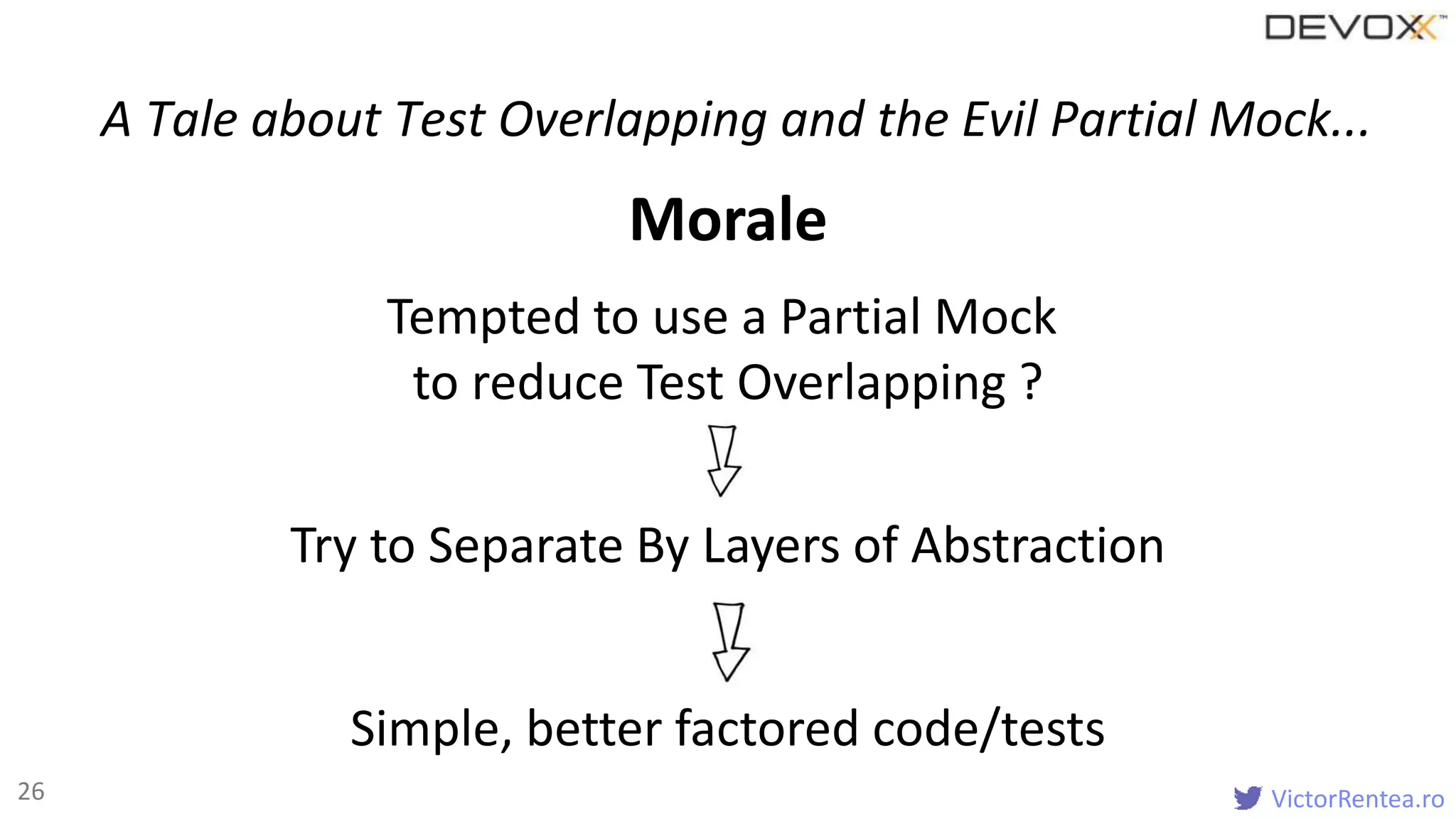 DEVOXX™

A Tale about Test Overlapping and the Evil Partial Mock...

Morale

Tempted to use a Partial Mock
to reduce Test Overlapping ?

Try to Separate By Layers of Abstraction

Simple, better factored code/tests

26

VictorRentea.ro